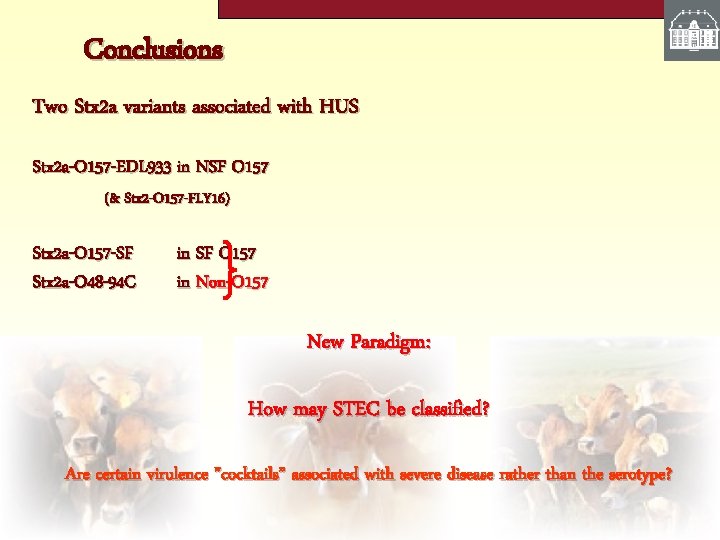 Conclusions

Two Stx2a variants associated with HUS

Stx2a-O157-EDL933 in NSF O157

(& Stx2-O157-FLY16)

Stx2a-O157-SF in SF O157

Stx2a-O48-94C in Non-O157

New Paradigm:

How may STEC be classified?

Are certain virulence "cocktails" associated with severe disease rather than the serotype?